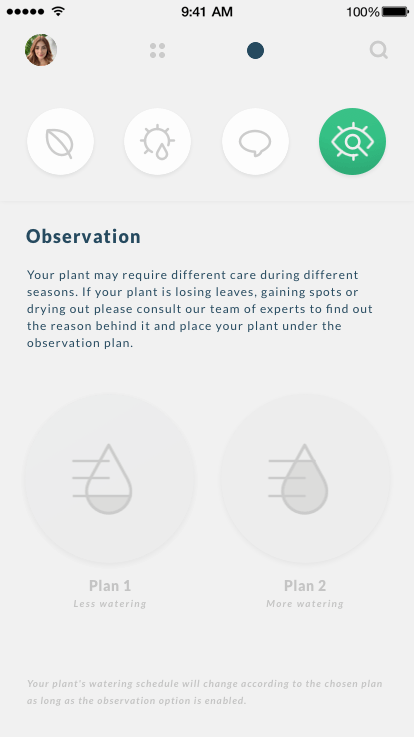 9:41 AM

100%

Observation

Your plant may require different care during different seasons. If your plant is losing leaves, gaining spots or drying out please consult our team of experts to find out the reason behind it and place your plant under the observation plan.

Plan 1
Less watering

Plan 2
More watering

Your plant's watering schedule will change according to the chosen plan as long as the observation option is enabled.